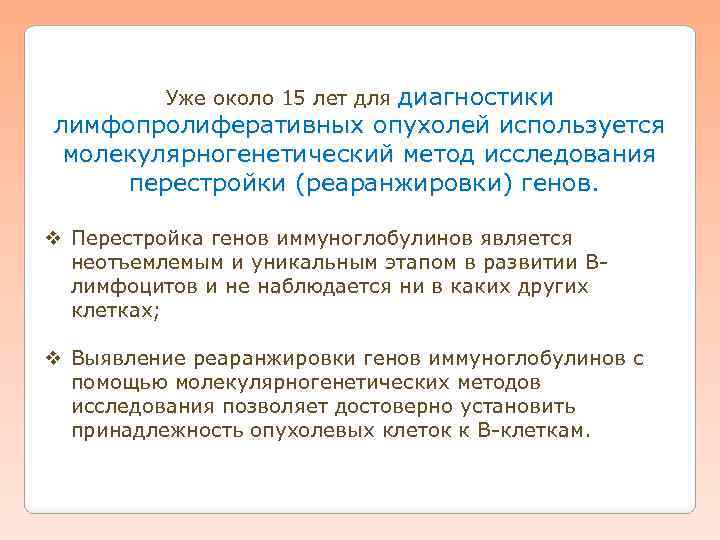 Уже около 15 лет для диагностики лимфопролиферативных опухолей используется молекулярногенетический метод исследования перестройки (реаранжировки) генов.

❖ Перестройка генов иммуноглобулинов является неотъемлемым и уникальным этапом в развитии В-лимфоцитов и не наблюдается ни в каких других клетках;

❖ Выявление реаранжировки генов иммуноглобулинов с помощью молекулярногенетических методов исследования позволяет достоверно установить принадлежность опухолевых клеток к В-клеткам.